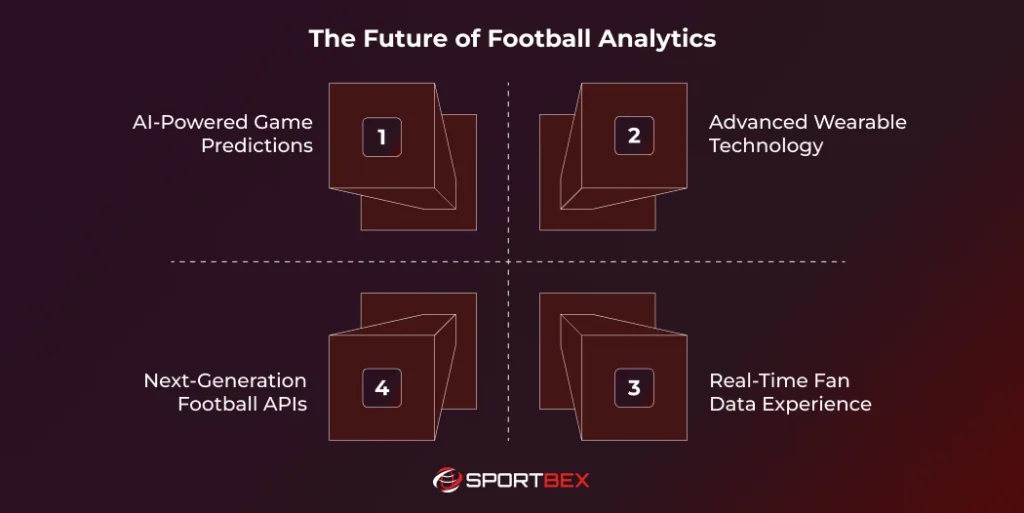 The Future of Football Analytics

AI-Powered Game Predictions

1

2

Advanced Wearable Technology

Next-Generation Football APIs

4

3

Real-Time Fan Data Experience

SPORTBEX